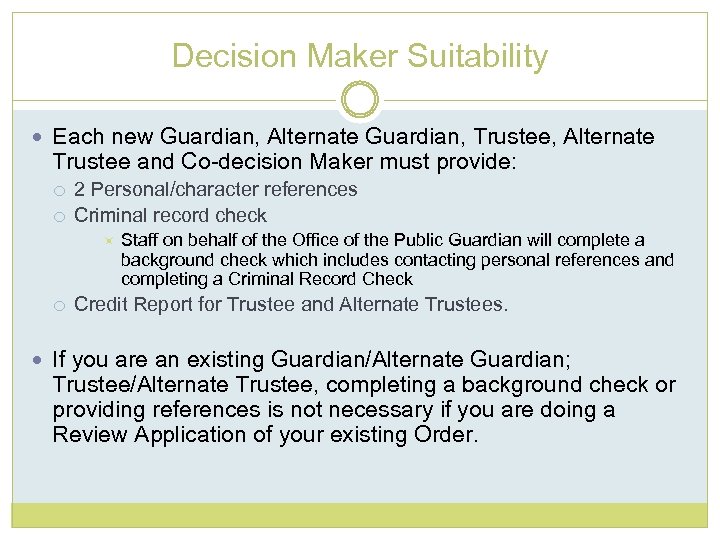 Decision Maker Suitability

Each new Guardian, Alternate Guardian, Trustee, Alternate Trustee and Co-decision Maker must provide:

2 Personal/character references

Criminal record check

Staff on behalf of the Office of the Public Guardian will complete a background check which includes contacting personal references and completing a Criminal Record Check

Credit Report for Trustee and Alternate Trustees.

If you are an existing Guardian/Alternate Guardian; Trustee/Alternate Trustee, completing a background check or providing references is not necessary if you are doing a Review Application of your existing Order.